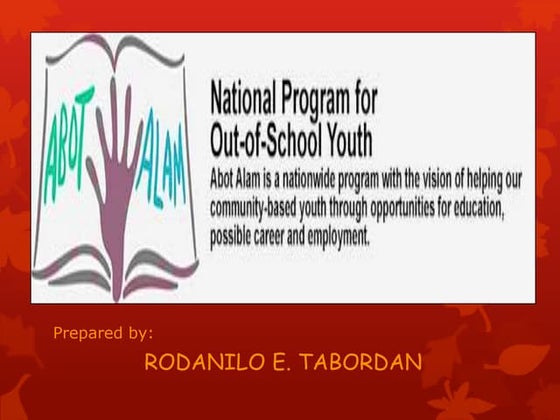 ABOT ALAM

National Program for Out-of-School Youth

Abot Alam is a nationwide program with the vision of helping our community-based youth through opportunities for education, possible career and employment.

Prepared by:

RODANILO E. TABORDAN